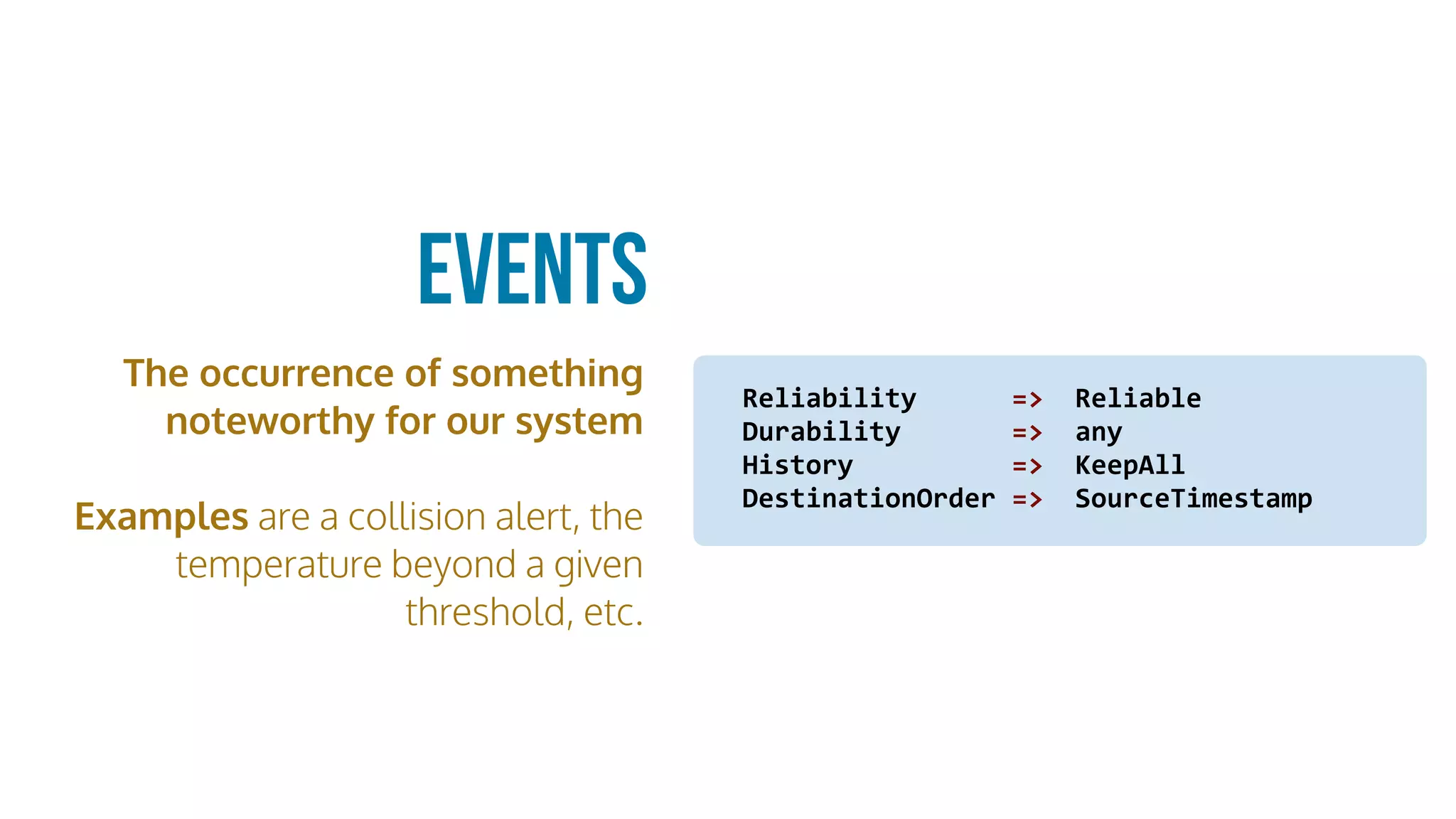 EVENTS

The occurrence of something noteworthy for our system

Examples are a collision alert, the temperature beyond a given threshold, etc.

Reliability => Reliable
Durability => any
History => KeepAll
DestinationOrder => SourceTimestamp